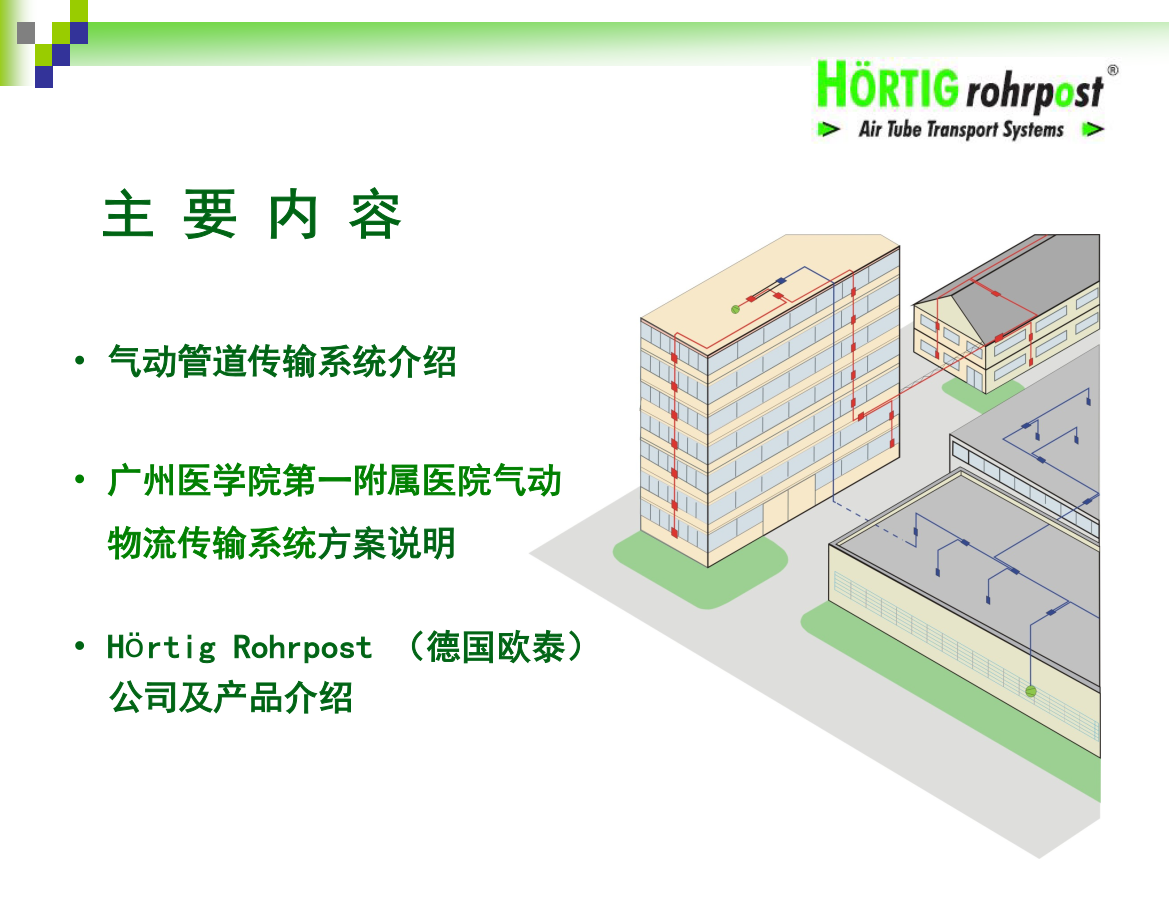 HÖRTIG rohrpost®
Air Tube Transport Systems

主 要 内 容

• 气动管道传输系统介绍

• 广州医学院第一附属医院气动物流传输系统方案说明

• HÖrtig Rohrpost （德国欧泰）公司及产品介绍